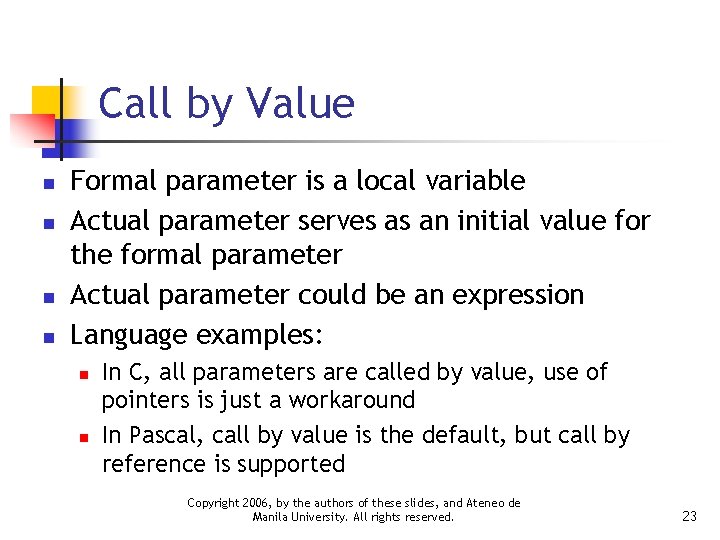 Call by Value

- Formal parameter is a local variable
- Actual parameter serves as an initial value for the formal parameter
- Actual parameter could be an expression
- Language examples:
  - In C, all parameters are called by value, use of pointers is just a workaround
  - In Pascal, call by value is the default, but call by reference is supported

Copyright 2006, by the authors of these slides, and Ateneo de Manila University. All rights reserved.

23